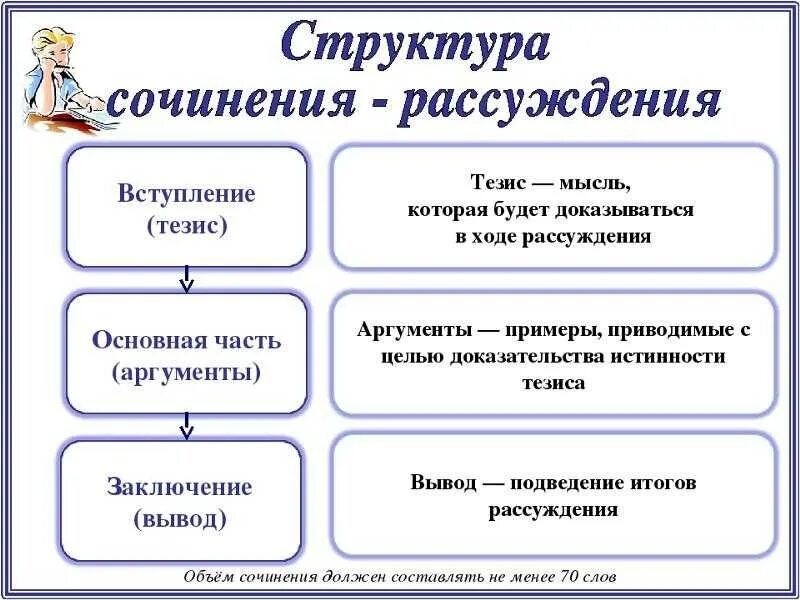 Структура сочинения - рассуждения

Вступление (тезис)

Тезис — мысль, которая будет доказываться в ходе рассуждения

Основная часть (аргументы)

Аргументы — примеры, приводимые с целью доказательства истинности тезиса

Заключение (вывод)

Вывод — подведение итогов рассуждения

Объём сочинения должен составлять не менее 70 слов